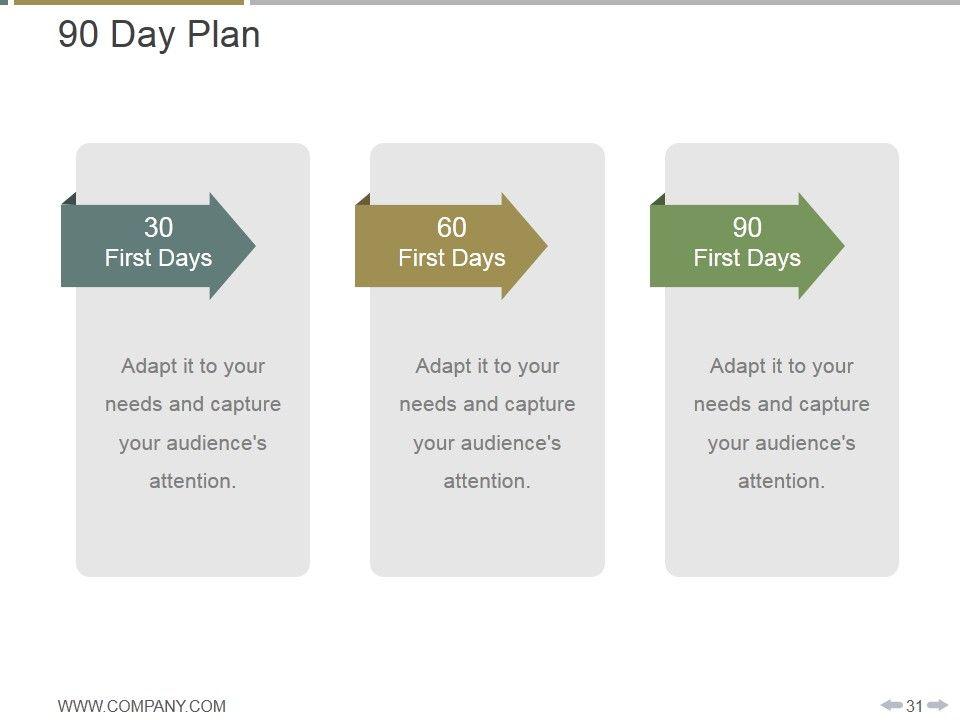 90 Day Plan

30
First Days

Adapt it to your needs and capture your audience's attention.

60
First Days

Adapt it to your needs and capture your audience's attention.

90
First Days

Adapt it to your needs and capture your audience's attention.

WWW.COMPANY.COM

31